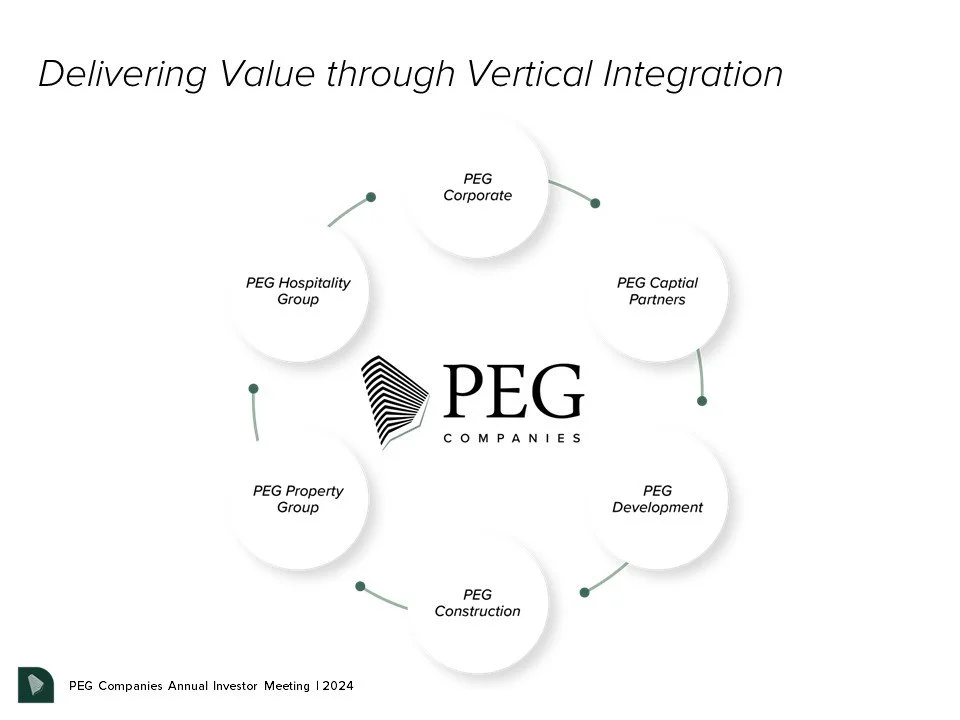 Delivering Value through Vertical Integration

PEG Corporate

PEG Captial Partners

PEG Development

PEG Construction

PEG Property Group

PEG Hospitality Group

PEG COMPANIES

PEG Companies Annual Investor Meeting | 2024